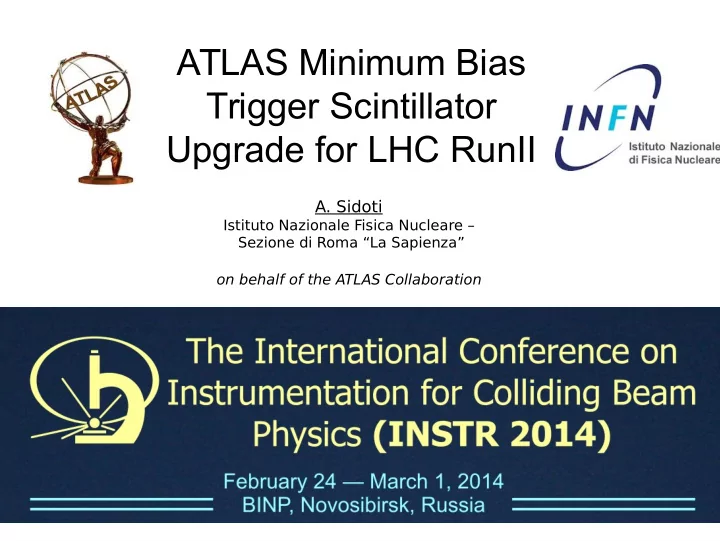 ATLAS

ATLAS Minimum Bias Trigger Scintillator Upgrade for LHC RunII

INFN
Istituto Nazionale di Fisica Nucleare

A. Sidoti
Istituto Nazionale Fisica Nucleare – Sezione di Roma “La Sapienza”

on behalf of the ATLAS Collaboration

The International Conference on Instrumentation for Colliding Beam Physics (INSTR 2014)

February 24 — March 1, 2014
BINP, Novosibirsk, Russia